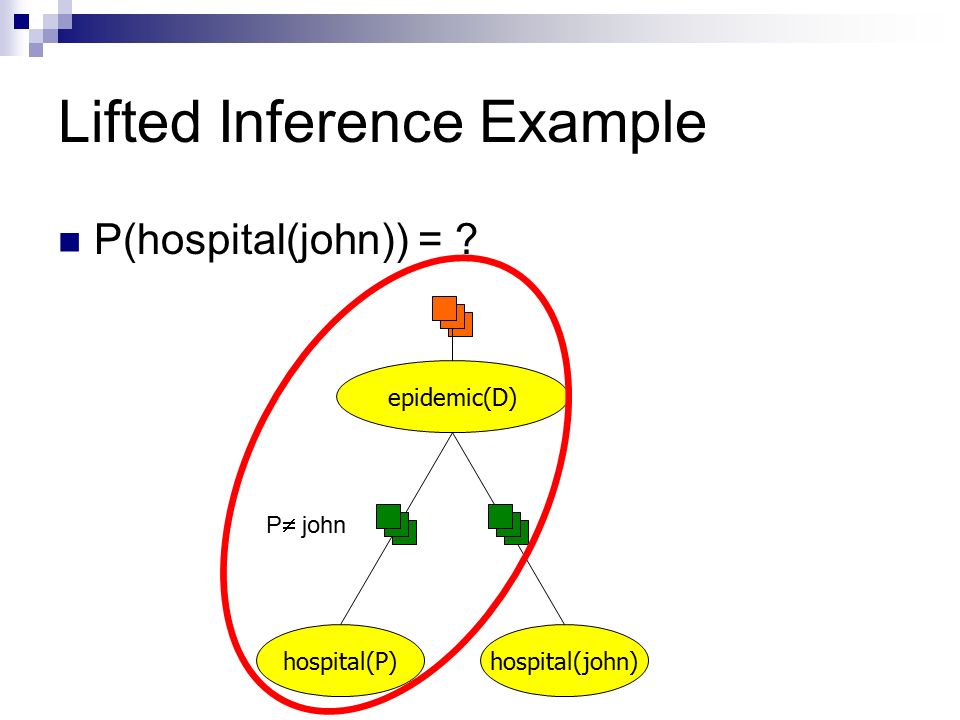 Lifted Inference Example

P(hospital(john)) = ?

epidemic(D)

P≠ john

hospital(P)

hospital(john)